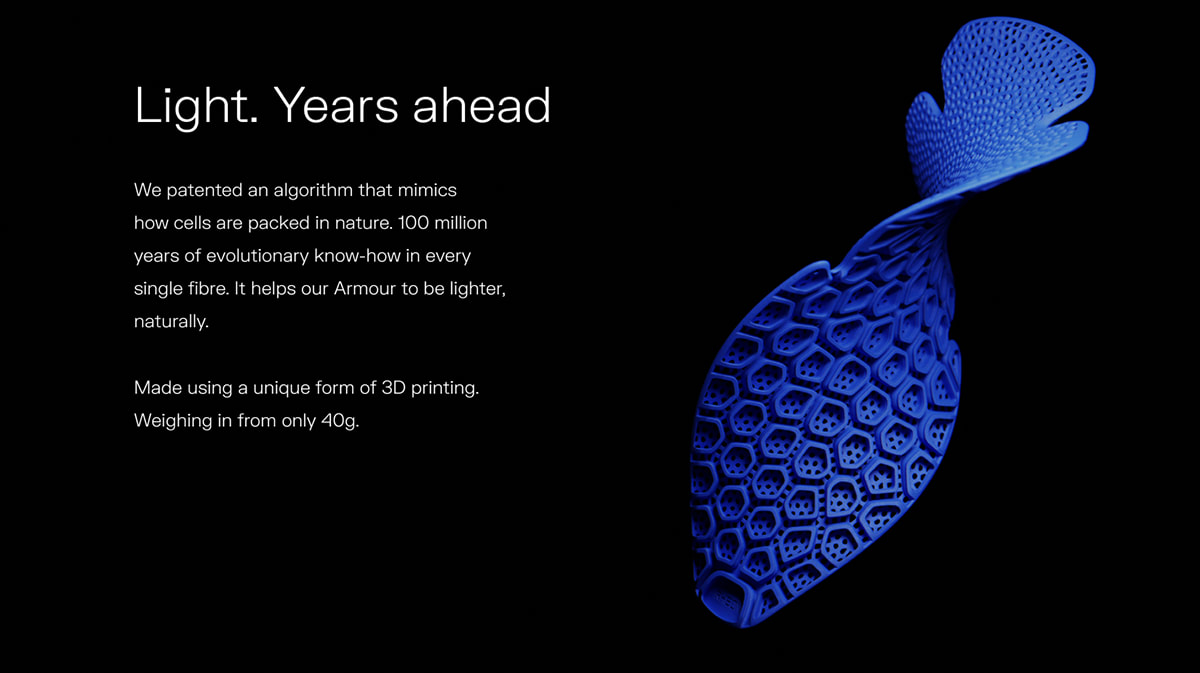 Light. Years ahead

We patented an algorithm that mimics how cells are packed in nature. 100 million years of evolutionary know-how in every single fibre. It helps our Armour to be lighter, naturally.

Made using a unique form of 3D printing. Weighing in from only 40g.